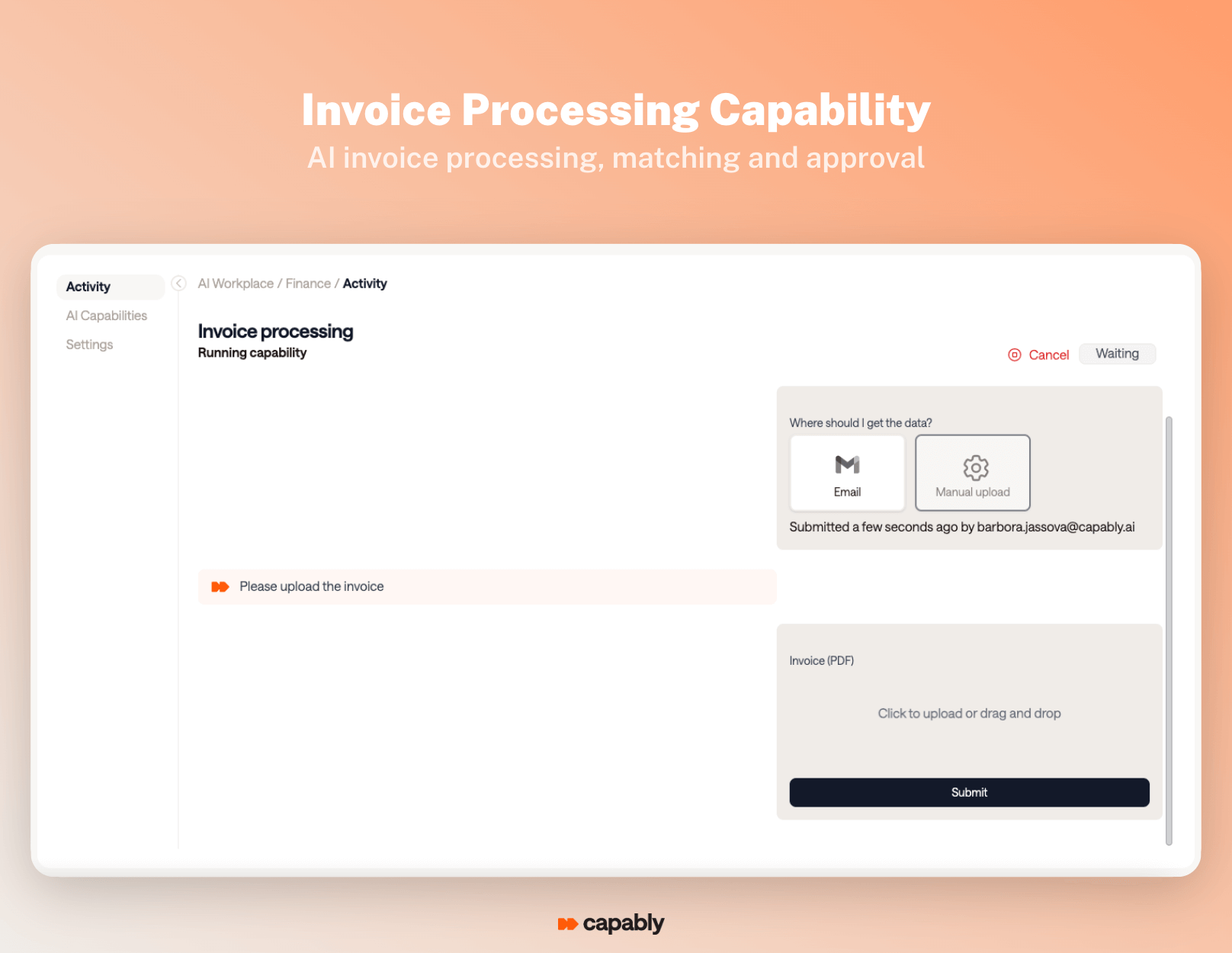 Invoice Processing Capability
AI invoice processing, matching and approval

Activity
AI Capabilities
Settings

AI Workplace / Finance / Activity

Invoice processing
Running capability

Cancel
Waiting

Where should I get the data?
Email
Manual upload
Submitted a few seconds ago by barbora.jassova@capably.ai

Please upload the invoice

Invoice (PDF)
Click to upload or drag and drop
Submit

capably